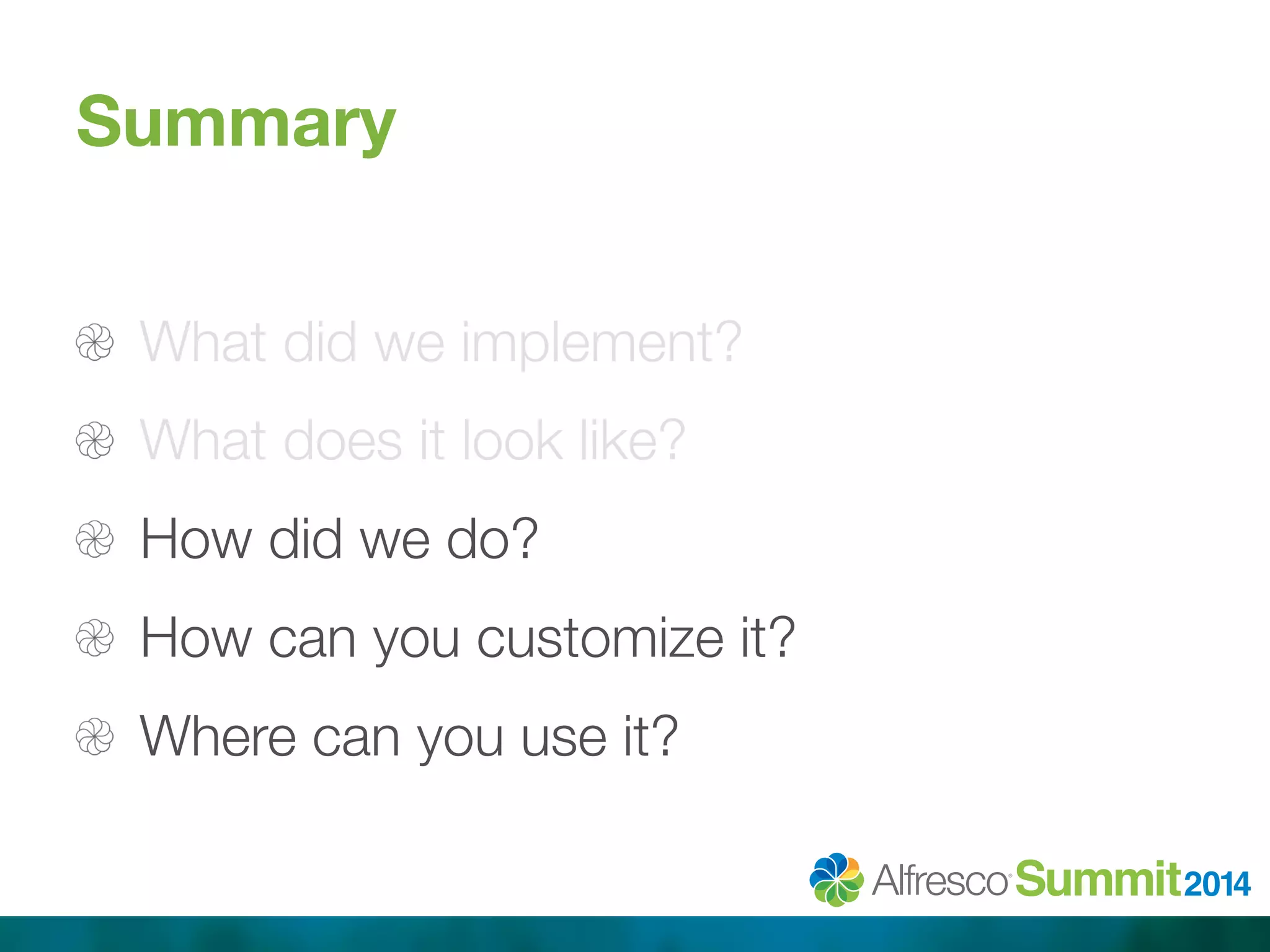 Summary

What did we implement?

What does it look like?

How did we do?

How can you customize it?

Where can you use it?

Alfresco Summit 2014